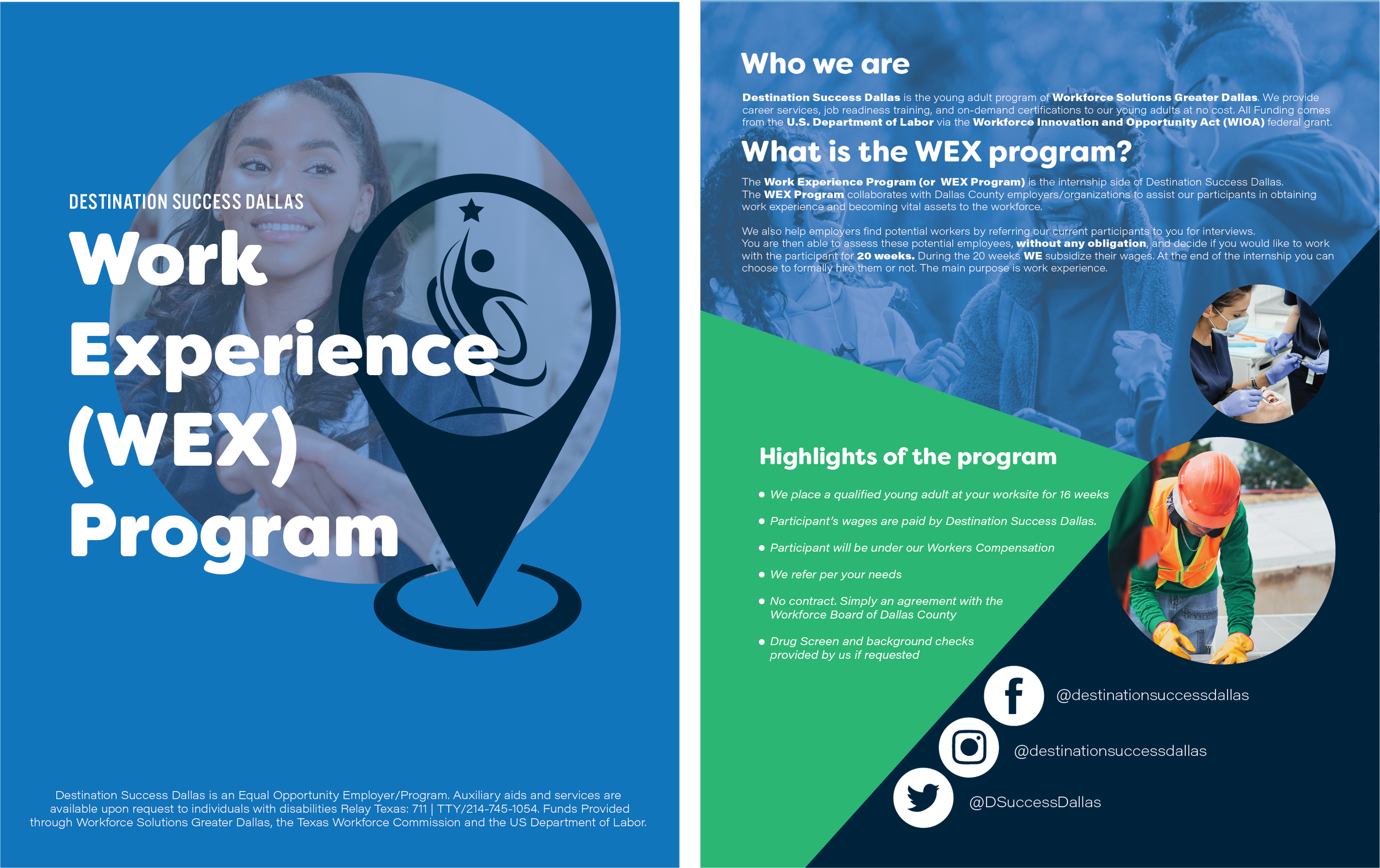 DESTINATION SUCCESS DALLAS

Work Experience (WEX) Program

Destination Success Dallas is an Equal Opportunity Employer/Program. Auxiliary aids and services are available upon request to individuals with disabilities Relay Texas: 711 | TTY/214-745-1054. Funds Provided through Workforce Solutions Greater Dallas, the Texas Workforce Commission and the US Department of Labor.

Who we are

Destination Success Dallas is the young adult program of Workforce Solutions Greater Dallas. We provide career services, job readiness training, and on-demand certifications to our young adults at no cost. All Funding comes from the U.S. Department of Labor via the Workforce Innovation and Opportunity Act (WIOA) federal grant.

What is the WEX program?

The Work Experience Program (or WEX Program) is the internship side of Destination Success Dallas. The WEX Program collaborates with Dallas County employers/organizations to assist our participants in obtaining work experience and becoming vital assets to the workforce.

We also help employers find potential workers by referring our current participants to you for interviews. You are then able to assess these potential employees, without any obligation, and decide if you would like to work with the participant for 20 weeks. During the 20 weeks WE subsidize their wages. At the end of the internship you can choose to formally hire them or not. The main purpose is work experience.

Highlights of the program

• We place a qualified young adult at your worksite for 16 weeks
• Participant's wages are paid by Destination Success Dallas.
• Participant will be under our Workers Compensation
• We refer per your needs
• No contract. Simply an agreement with the Workforce Board of Dallas County
• Drug Screen and background checks provided by us if requested

@destinationsuccessdallas
@destinationsuccessdallas
@DSuccessDallas